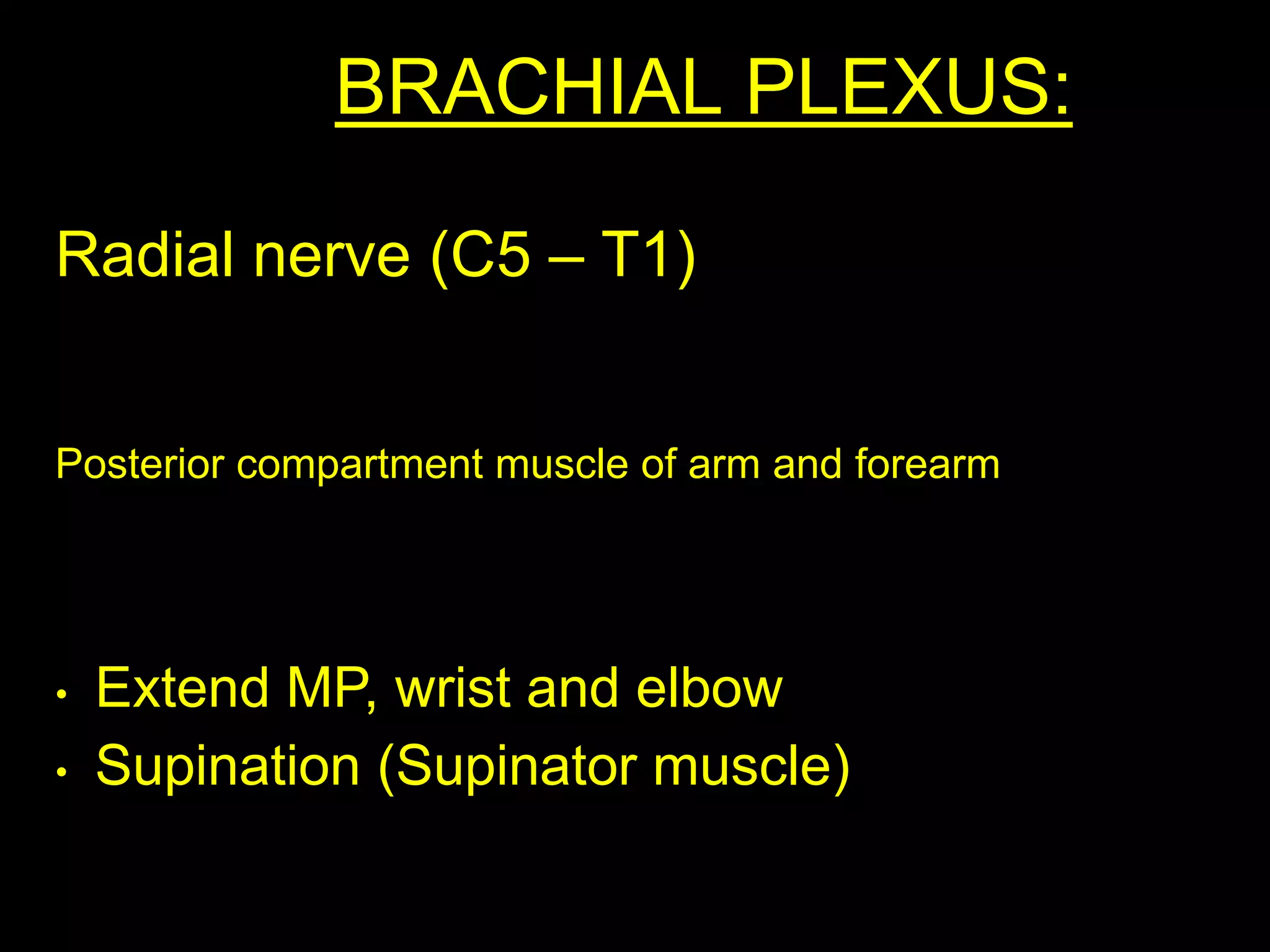 BRACHIAL PLEXUS:

Radial nerve (C5 – T1)

Posterior compartment muscle of arm and forearm

• Extend MP, wrist and elbow
• Supination (Supinator muscle)